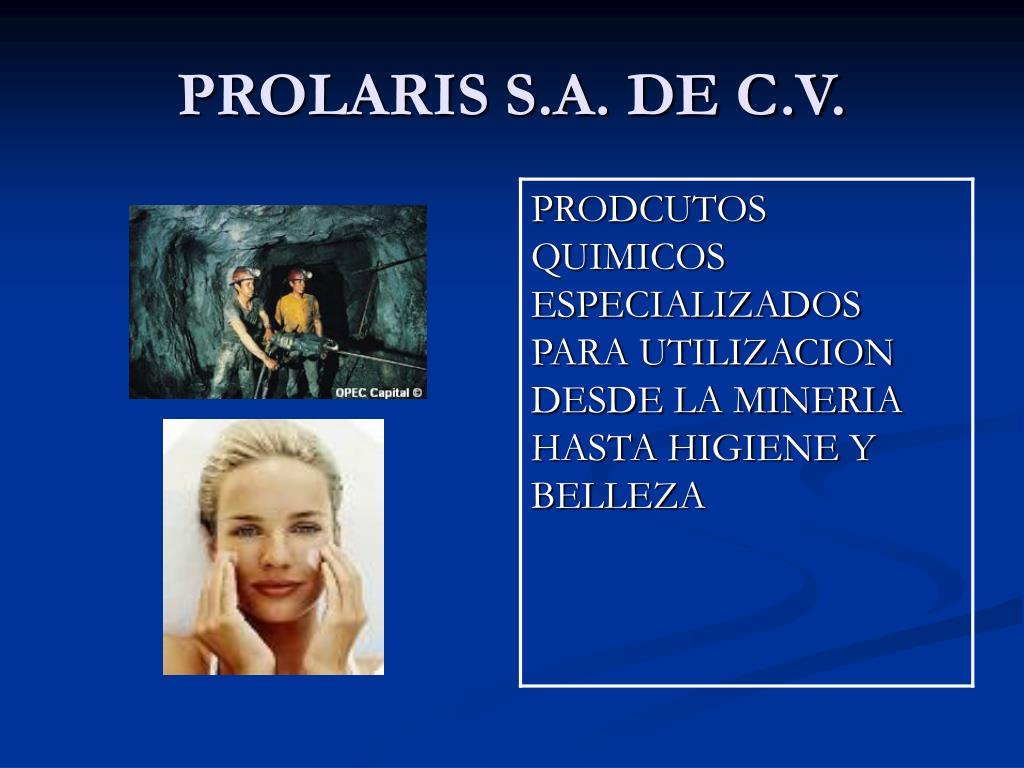 PROLARIS S.A. DE C.V.

OPEC Capital ©

PRODCUTOS QUIMICOS ESPECIALIZADOS PARA UTILIZACION DESDE LA MINERIA HASTA HIGIENE Y BELLEZA